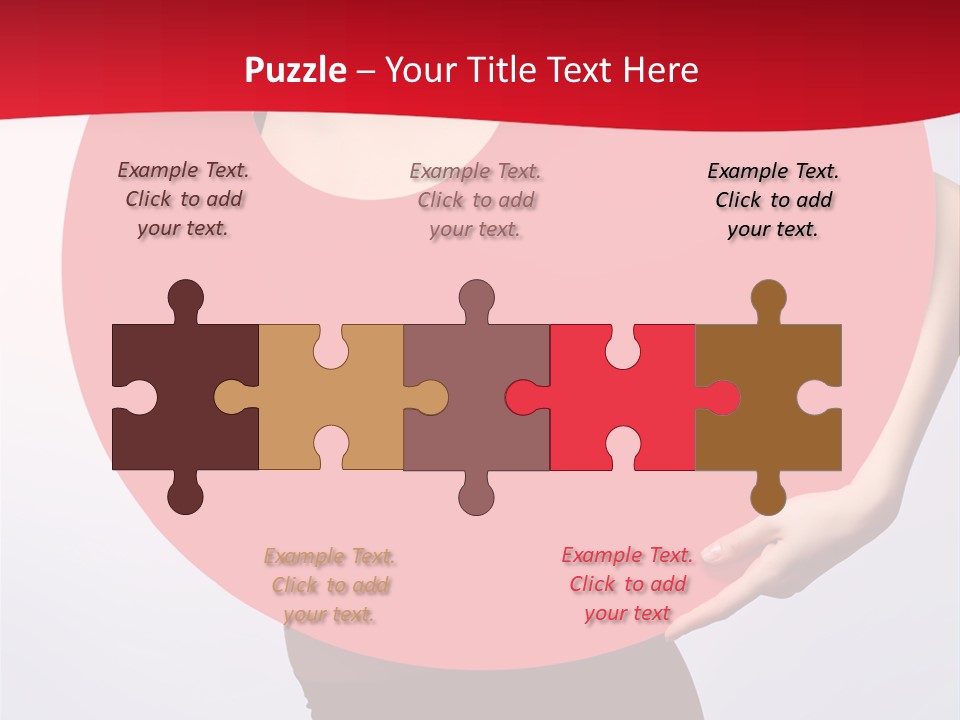 Puzzle – Your Title Text Here

Example Text. Click to add your text.

Example Text. Click to add your text.

Example Text. Click to add your text.

Example Text. Click to add your text.

Example Text. Click to add your text